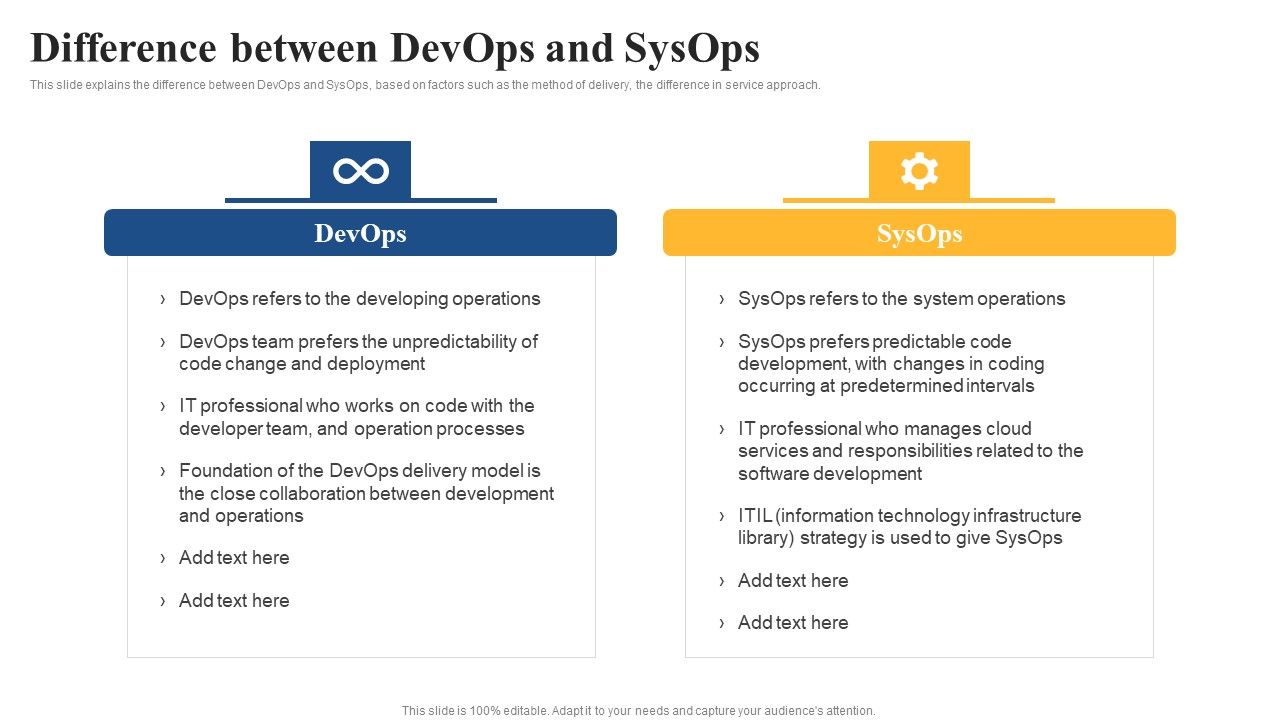 Difference between DevOps and SysOps

This slide explains the difference between DevOps and SysOps, based on factors such as the method of delivery, the difference in service approach.

DevOps

› DevOps refers to the developing operations

› DevOps team prefers the unpredictability of code change and deployment

› IT professional who works on code with the developer team, and operation processes

› Foundation of the DevOps delivery model is the close collaboration between development and operations

› Add text here

› Add text here

SysOps

› SysOps refers to the system operations

› SysOps prefers predictable code development, with changes in coding occurring at predetermined intervals

› IT professional who manages cloud services and responsibilities related to the software development

› ITIL (information technology infrastructure library) strategy is used to give SysOps

› Add text here

› Add text here

This slide is 100% editable. Adapt it to your needs and capture your audience's attention.